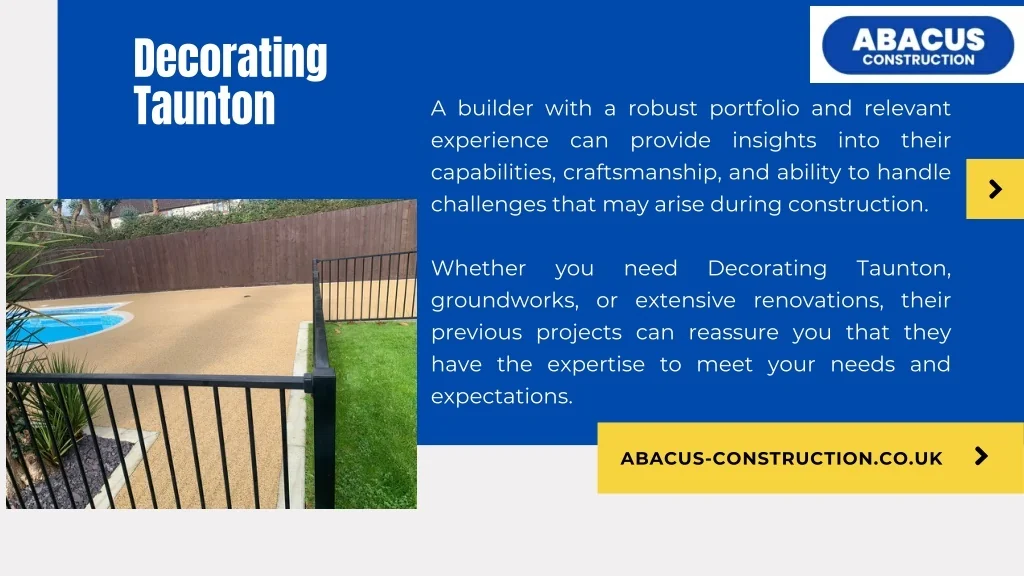 Decorating Taunton

ABACUS
CONSTRUCTION

A builder with a robust portfolio and relevant experience can provide insights into their capabilities, craftsmanship, and ability to handle challenges that may arise during construction.

Whether you need Decorating Taunton, groundworks, or extensive renovations, their previous projects can reassure you that they have the expertise to meet your needs and expectations.

ABACUS-CONSTRUCTION.CO.UK